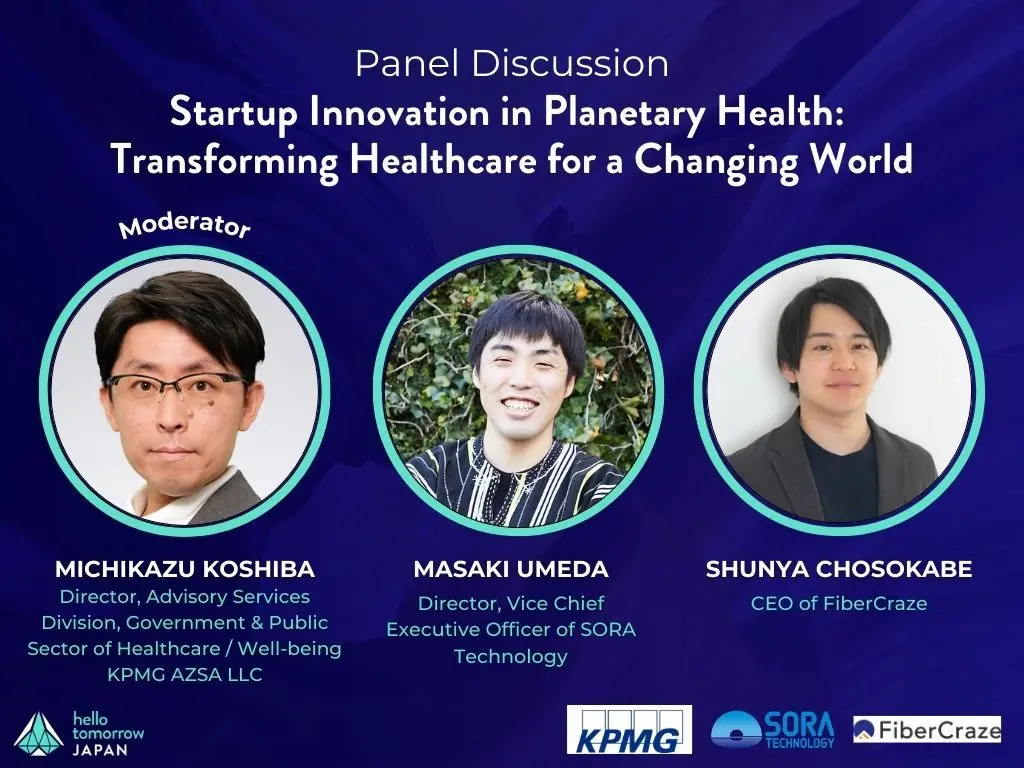 Panel Discussion
Startup Innovation in Planetary Health: Transforming Healthcare for a Changing World

Moderator

MICHIKAZU KOSHIBA
Director, Advisory Services Division, Government & Public Sector of Healthcare / Well-being KPMG AZSA LLC

MASAKI UMEDA
Director, Vice Chief Executive Officer of SORA Technology

SHUNYA CHOSOKABE
CEO of FiberCraze

hello tomorrow JAPAN

KPMG

SORA TECHNOLOGY

FiberCraze